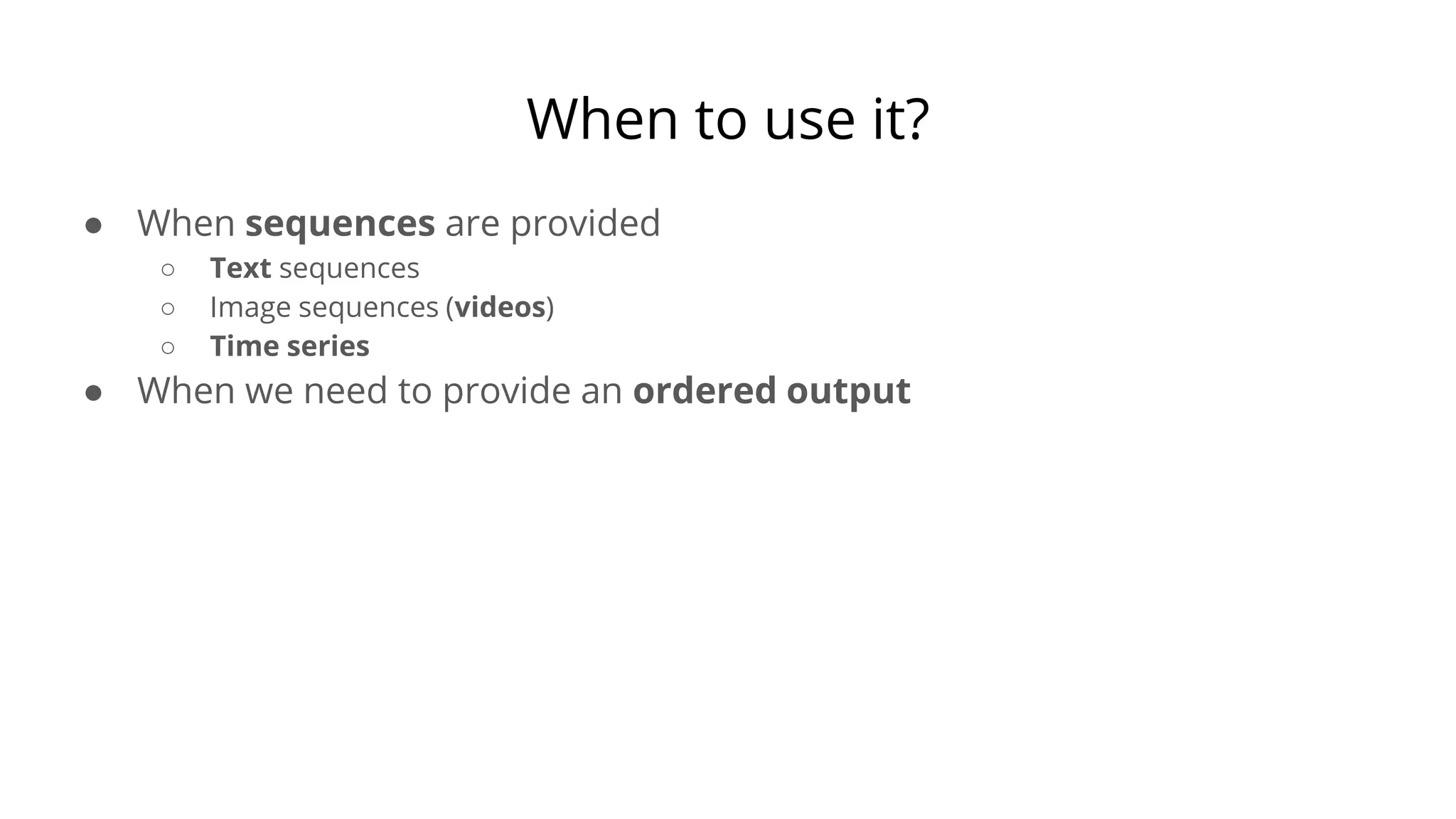 When to use it?

● When sequences are provided
  ○ Text sequences
  ○ Image sequences (videos)
  ○ Time series
● When we need to provide an ordered output